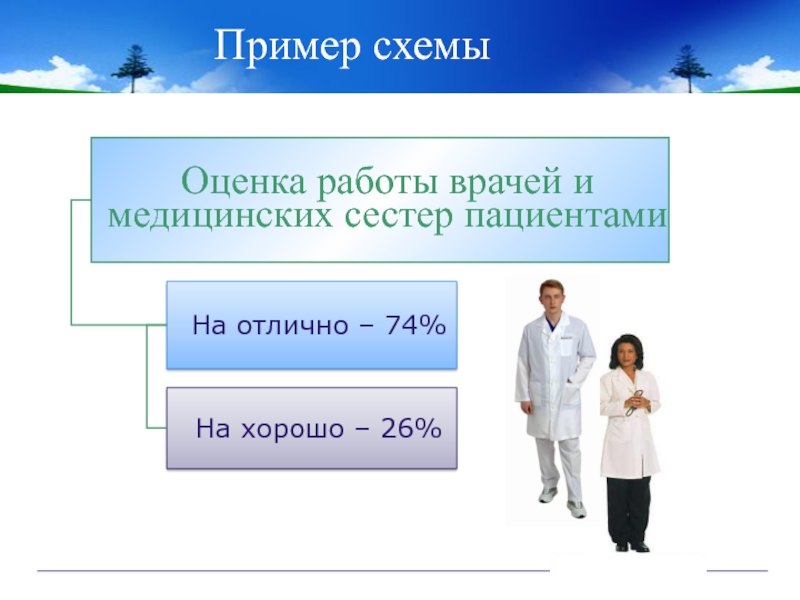 Пример схемы

Оценка работы врачей и медицинских сестер пациентами

На отлично – 74%

На хорошо – 26%